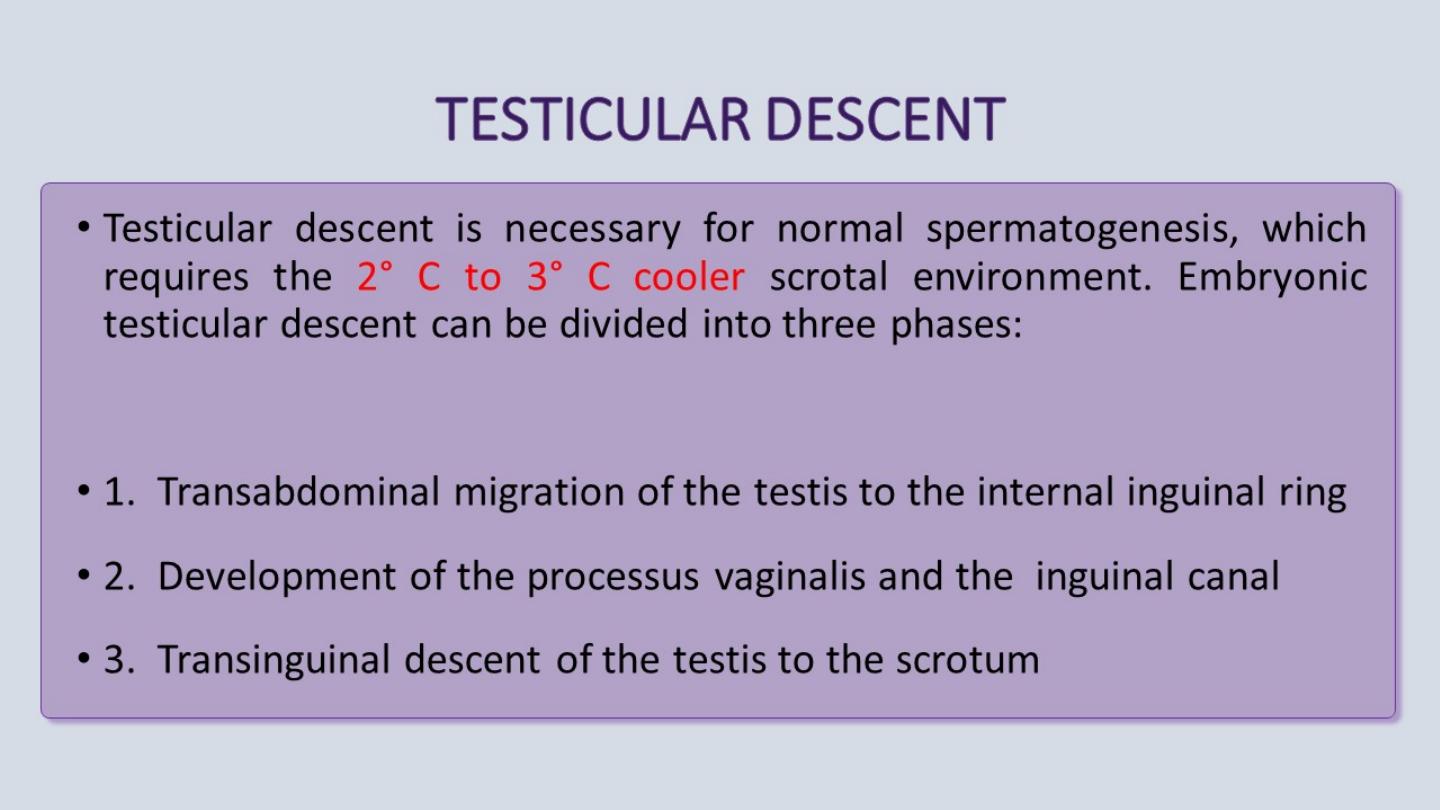 TESTICULAR DESCENT

• Testicular descent is necessary for normal spermatogenesis, which requires the 2° C to 3° C cooler scrotal environment. Embryonic testicular descent can be divided into three phases:

• 1. Transabdominal migration of the testis to the internal inguinal ring

• 2. Development of the processus vaginalis and the inguinal canal

• 3. Transinguinal descent of the testis to the scrotum